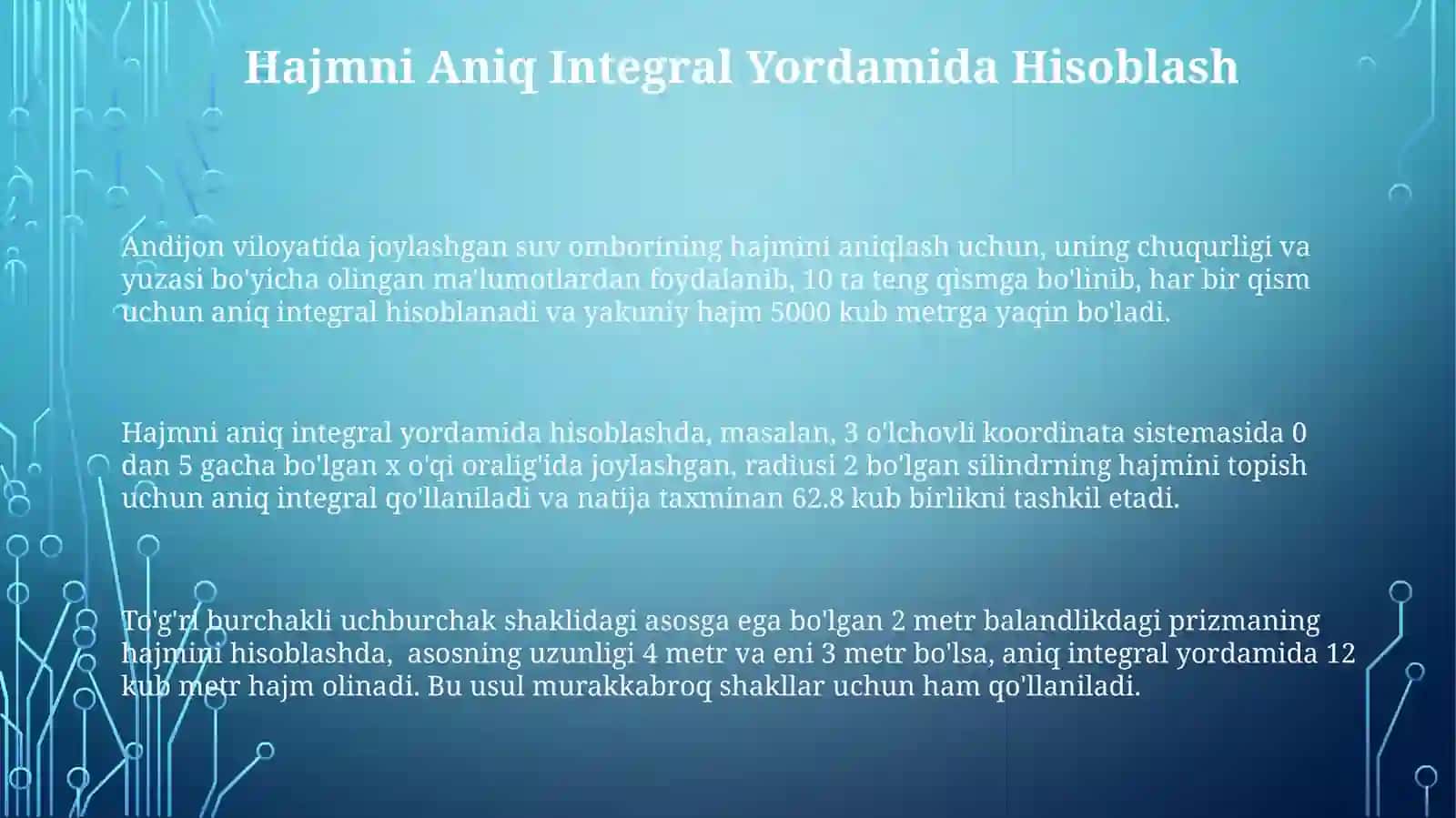 Hajmni Aniq Integral Yordamida Hisoblash

Andijon viloyatida joylashgan suv omborining hajmini aniqlash uchun, uning chuqurligi va yuzasi bo'yicha olingan ma'lumotlardan foydalanib, 10 ta teng qismga bo'linib, har bir qism uchun aniq integral hisoblanadi va yakuniy hajm 5000 kub metrga yaqin bo'ladi.

Hajmni aniq integral yordamida hisoblashda, masalan, 3 o'lchovli koordinata sistemasida 0 dan 5 gacha bo'lgan x o'qi oralig'ida joylashgan, radiusi 2 bo'lgan silindrning hajmini topish uchun aniq integral qo'llaniladi va natija taxminan 62.8 kub birlikni tashkil etadi.

To'g'ri burchakli uchburchak shaklidagi asosga ega bo'lgan 2 metr balandlikdagi prizmaning hajmini hisoblashda, asosning uzunligi 4 metr va eni 3 metr bo'lsa, aniq integral yordamida 12 kub metr hajm olinadi. Bu usul murakkabroq shakllar uchun ham qo'llaniladi.